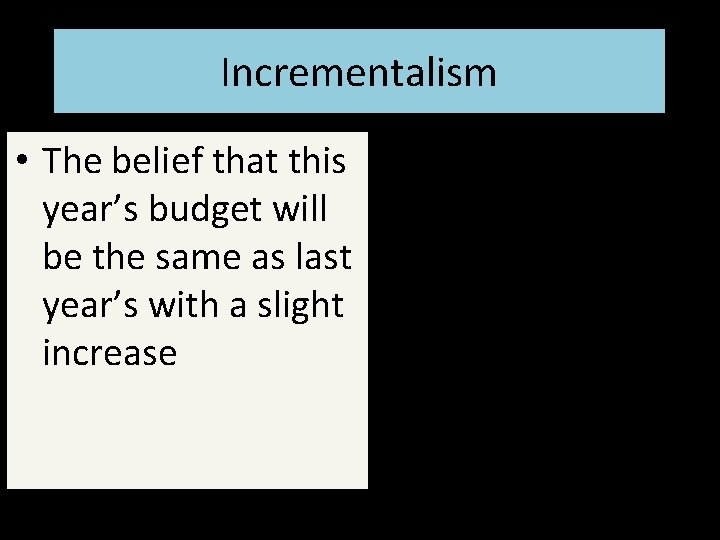 Incrementalism

• The belief that this year’s budget will be the same as last year’s with a slight increase